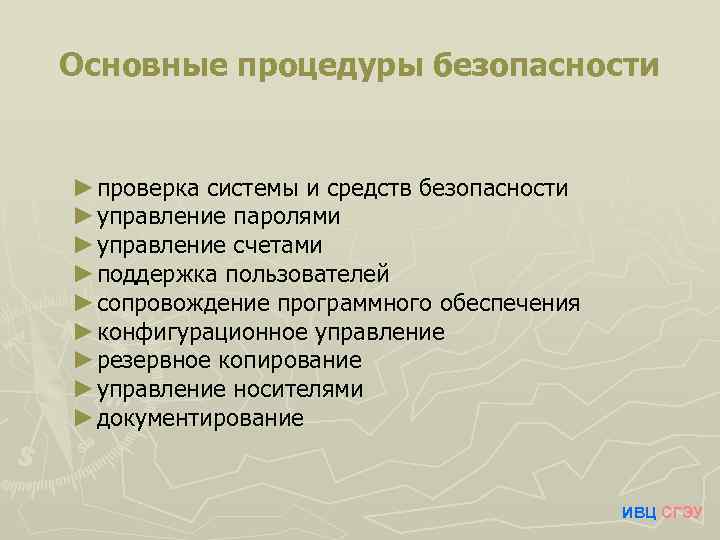 Основные процедуры безопасности

► проверка системы и средств безопасности
► управление паролями
► управление счетами
► поддержка пользователей
► сопровождение программного обеспечения
► конфигурационное управление
► резервное копирование
► управление носителями
► документирование

ИВЦ СГЭУ